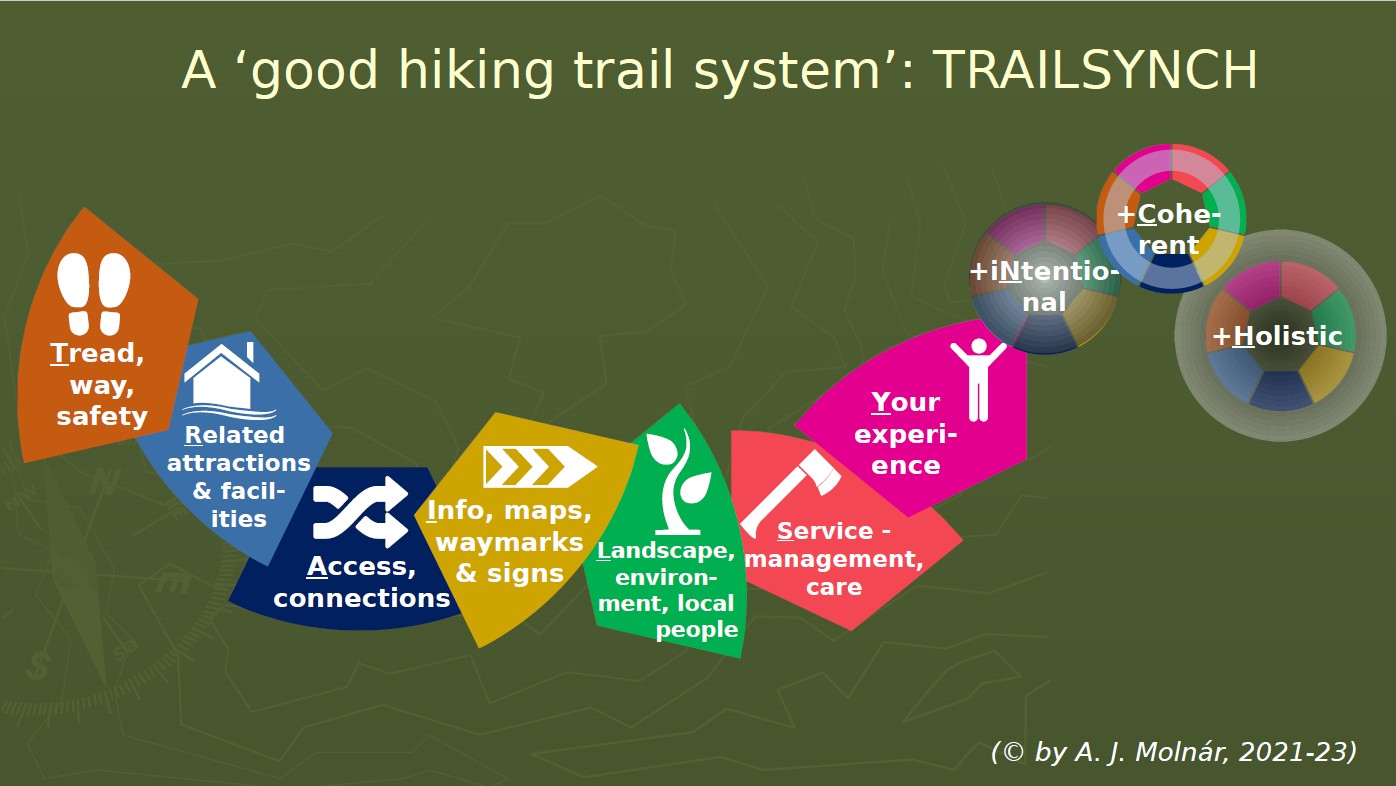 A ‘good hiking trail system’: TRAILSYNCH

Tread, way, safety

Related attractions & facilities

Access, connections

Info, maps, waymarks & signs

Landscape, environment, local people

Service - management, care

Your experience

+iNtentional

+Coherent

+Holistic

(© by A. J. Molnár, 2021-23)